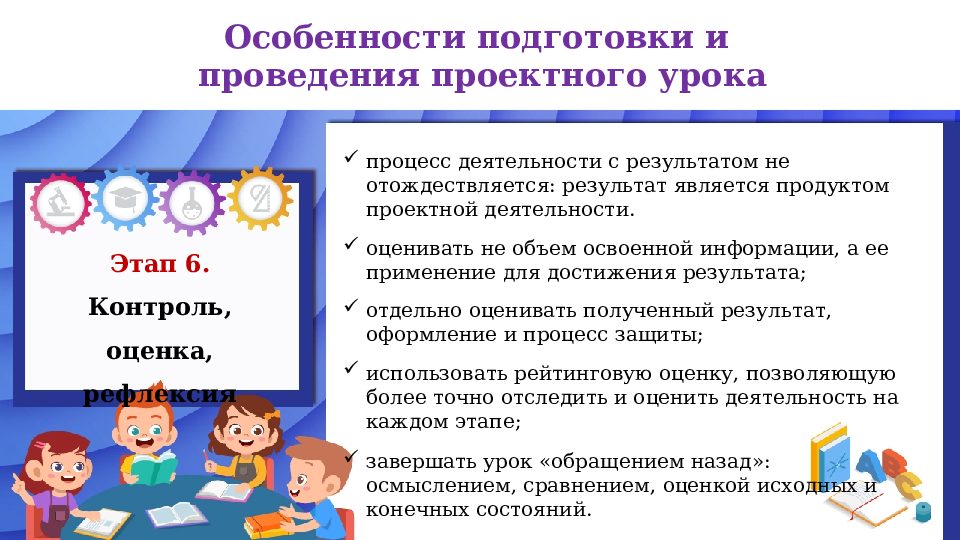 Особенности подготовки и проведения проектного урока

Этап 6.

Контроль, оценка, рефлексия

✓ процесс деятельности с результатом не отождествляется: результат является продуктом проектной деятельности.

✓ оценивать не объем освоенной информации, а ее применение для достижения результата;

✓ отдельно оценивать полученный результат, оформление и процесс защиты;

✓ использовать рейтинговую оценку, позволяющую более точно отследить и оценить деятельность на каждом этапе;

✓ завершать урок «обращением назад»: осмыслением, сравнением, оценкой исходных и конечных состояний.